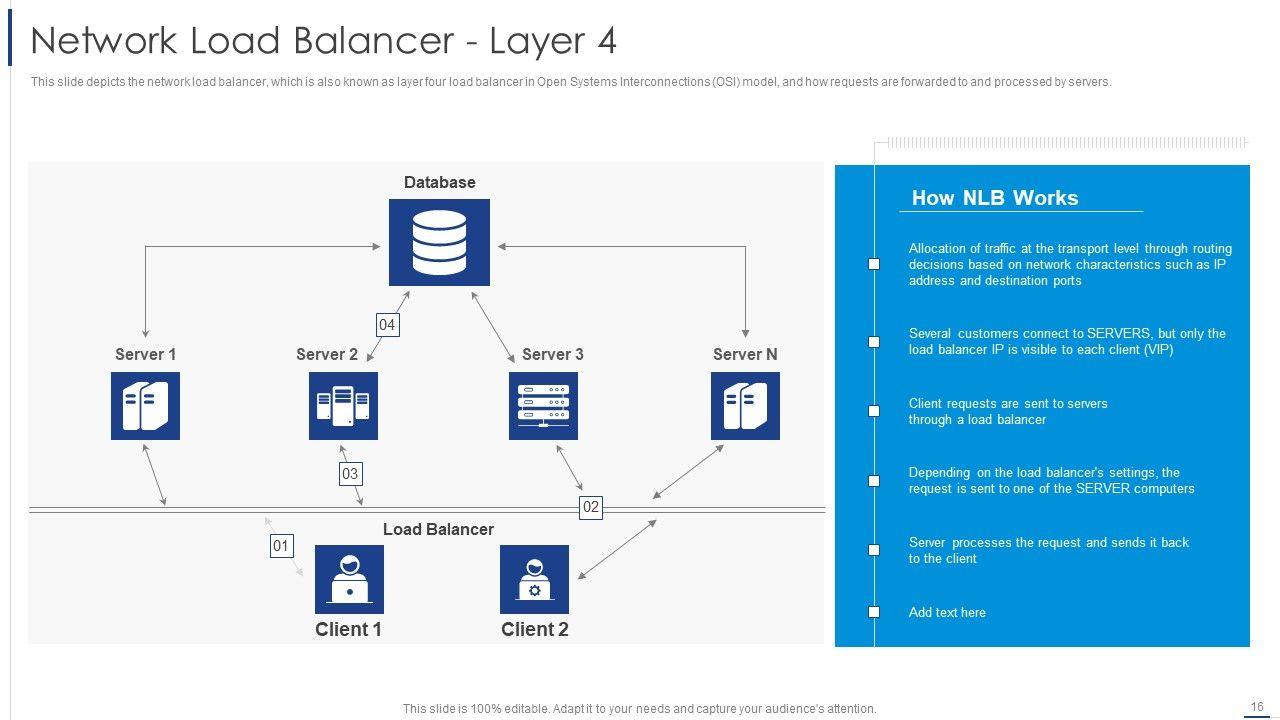 Network Load Balancer - Layer 4

This slide depicts the network load balancer, which is also known as layer four load balancer in Open Systems Interconnections (OSI) model, and how requests are forwarded to and processed by servers.

Database

04

Server 1

Server 2

Server 3

Server N

03

02

Load Balancer

01

Client 1

Client 2

How NLB Works

Allocation of traffic at the transport level through routing decisions based on network characteristics such as IP address and destination ports

Several customers connect to SERVERS, but only the load balancer IP is visible to each client (VIP)

Client requests are sent to servers through a load balancer

Depending on the load balancer's settings, the request is sent to one of the SERVER computers

Server processes the request and sends it back to the client

Add text here

This slide is 100% editable. Adapt it to your needs and capture your audience's attention.

16